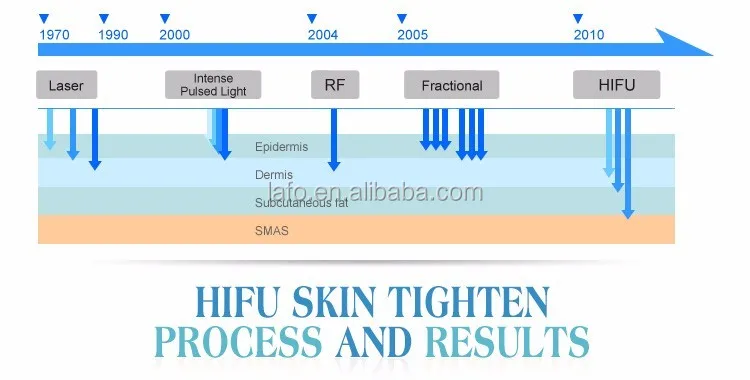 1970 1990 2000 2004 2005 2010

Laser

Intense Pulsed Light

RF

Fractional

HIFU

Epidermis

Dermis

Subcutaneous fat

SMAS

lafo.en.alibaba.com

HIFU SKIN TIGHTEN
PROCESS AND RESULTS